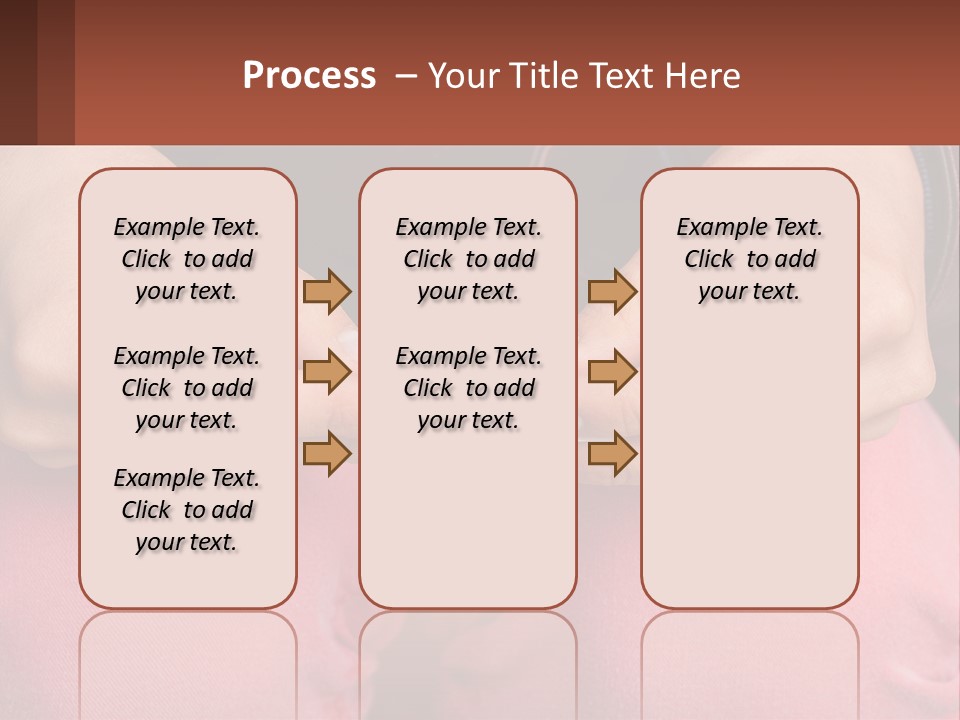 Process – Your Title Text Here

Example Text. Click to add your text.

Example Text. Click to add your text.

Example Text. Click to add your text.

Example Text. Click to add your text.

Example Text. Click to add your text.

Example Text. Click to add your text.